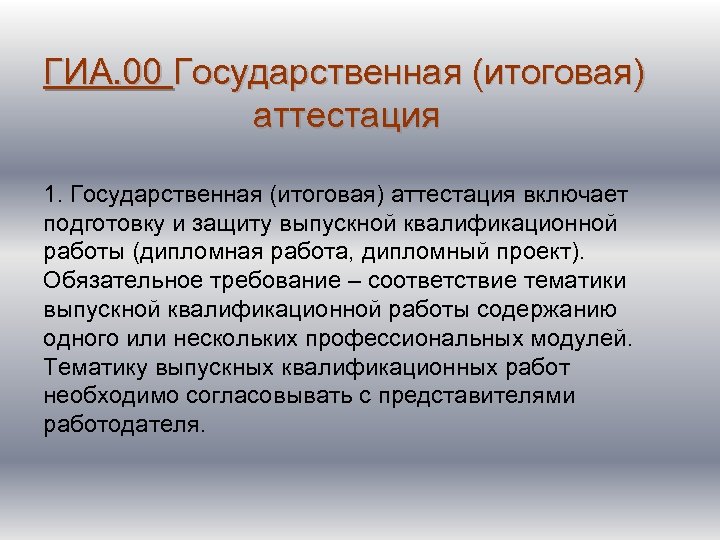 ГИА.00 Государственная (итоговая) аттестация

1. Государственная (итоговая) аттестация включает подготовку и защиту выпускной квалификационной работы (дипломная работа, дипломный проект). Обязательное требование – соответствие тематики выпускной квалификационной работы содержанию одного или нескольких профессиональных модулей. Тематику выпускных квалификационных работ необходимо согласовывать с представителями работодателя.